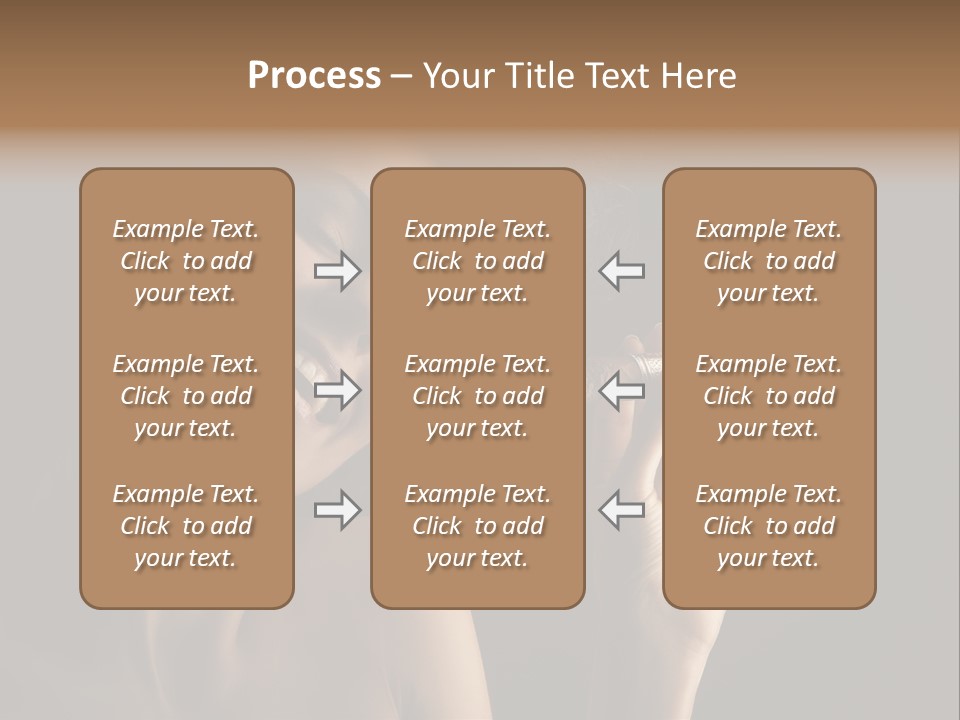 Process – Your Title Text Here

Example Text. Click to add your text.

Example Text. Click to add your text.

Example Text. Click to add your text.

Example Text. Click to add your text.

Example Text. Click to add your text.

Example Text. Click to add your text.

Example Text. Click to add your text.

Example Text. Click to add your text.

Example Text. Click to add your text.